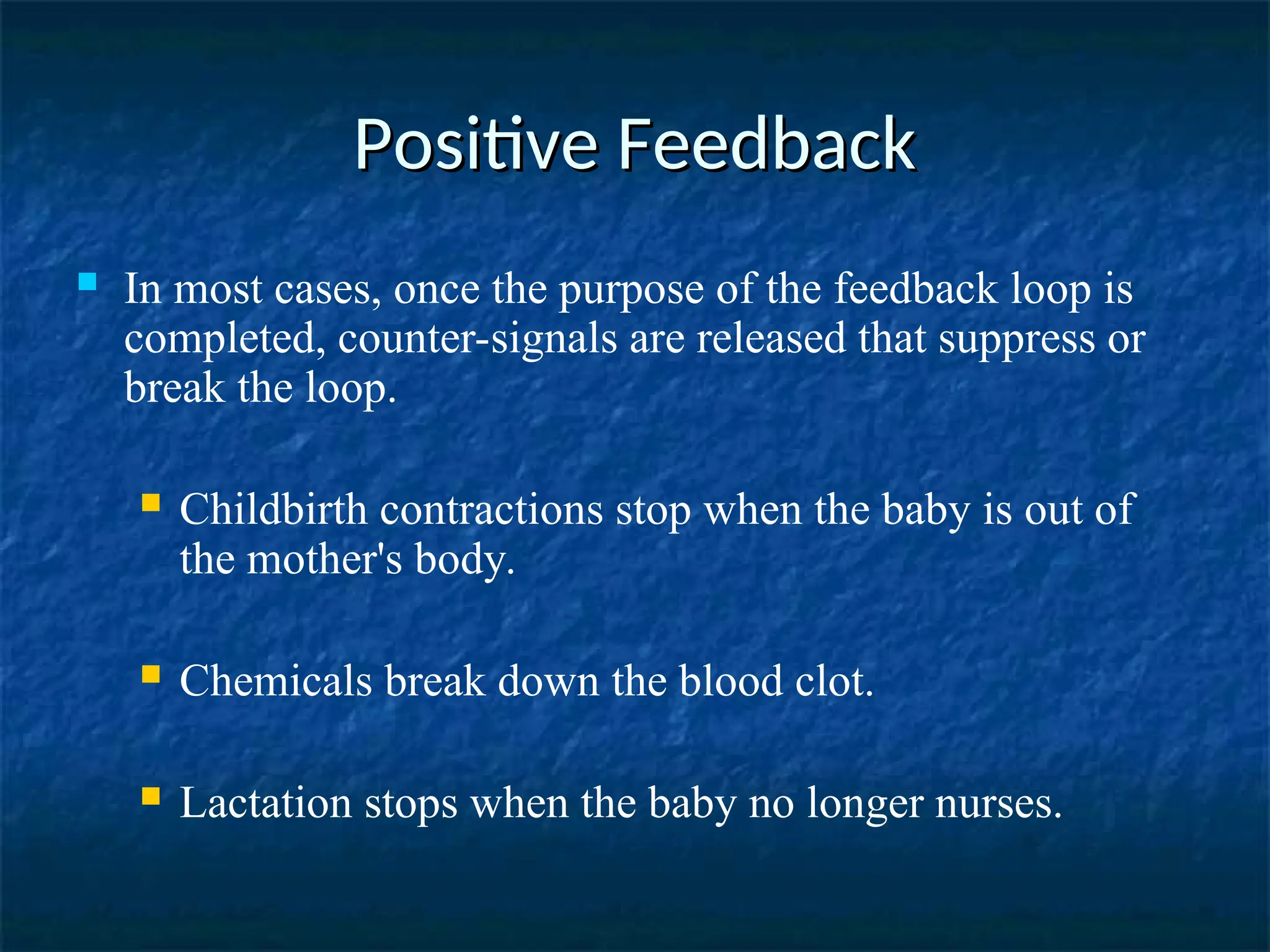 Positive Feedback

In most cases, once the purpose of the feedback loop is completed, counter-signals are released that suppress or break the loop.

Childbirth contractions stop when the baby is out of the mother's body.

Chemicals break down the blood clot.

Lactation stops when the baby no longer nurses.